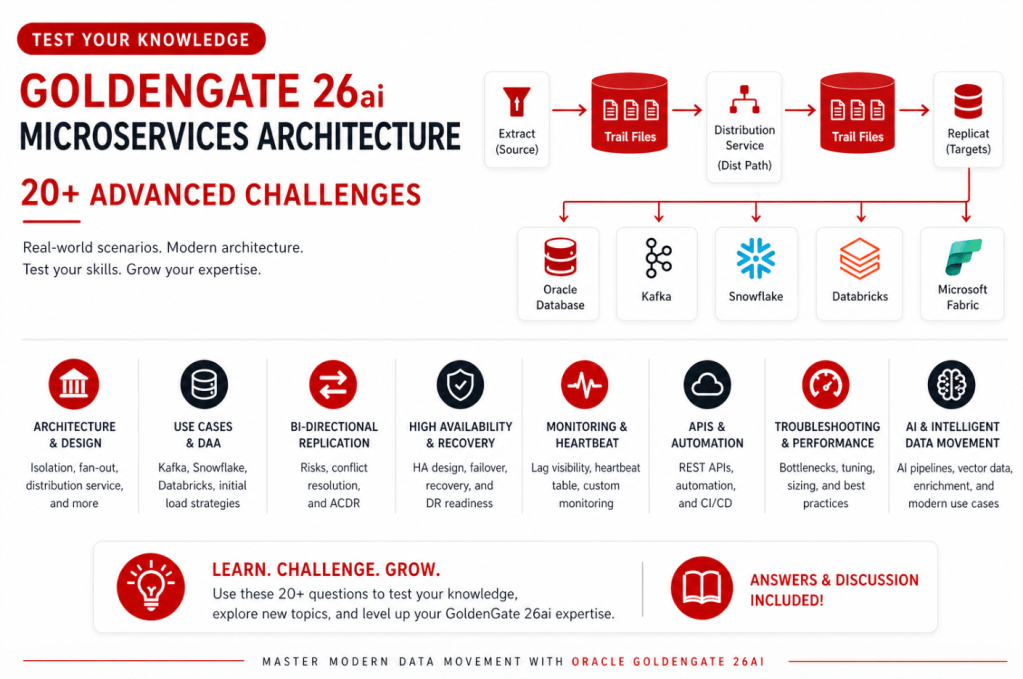 TEST YOUR KNOWLEDGE

GOLDENGATE 26ai
MICROSERVICES ARCHITECTURE

20+ ADVANCED CHALLENGES

Real-world scenarios. Modern architecture.
Test your skills. Grow your expertise.

Extract (Source)

Trail Files

Distribution Service (Dist Path)

Trail Files

Replicat (Targets)

Oracle Database

Kafka

Snowflake

Databricks

Microsoft Fabric

ARCHITECTURE & DESIGN
Isolation, fan-out, distribution service, and more

USE CASES & DAA
Kafka, Snowflake, Databricks, initial load strategies

BI-DIRECTIONAL REPLICATION
Risks, conflict resolution, and ACDR

HIGH AVAILABILITY & RECOVERY
HA design, failover, recovery, and DR readiness

MONITORING & HEARTBEAT
Lag visibility, heartbeat table, custom monitoring

APIS & AUTOMATION
REST APIs, automation, and CI/CD

TROUBLESHOOTING & PERFORMANCE
Bottlenecks, tuning, sizing, and best practices

AI & INTELLIGENT DATA MOVEMENT
AI pipelines, vector data, enrichment, and modern use cases

LEARN. CHALLENGE. GROW.
Use these 20+ questions to test your knowledge, explore new topics, and level up your GoldenGate 26ai expertise.

ANSWERS & DISCUSSION INCLUDED!

MASTER MODERN DATA MOVEMENT WITH ORACLE GOLDENGATE 26AI